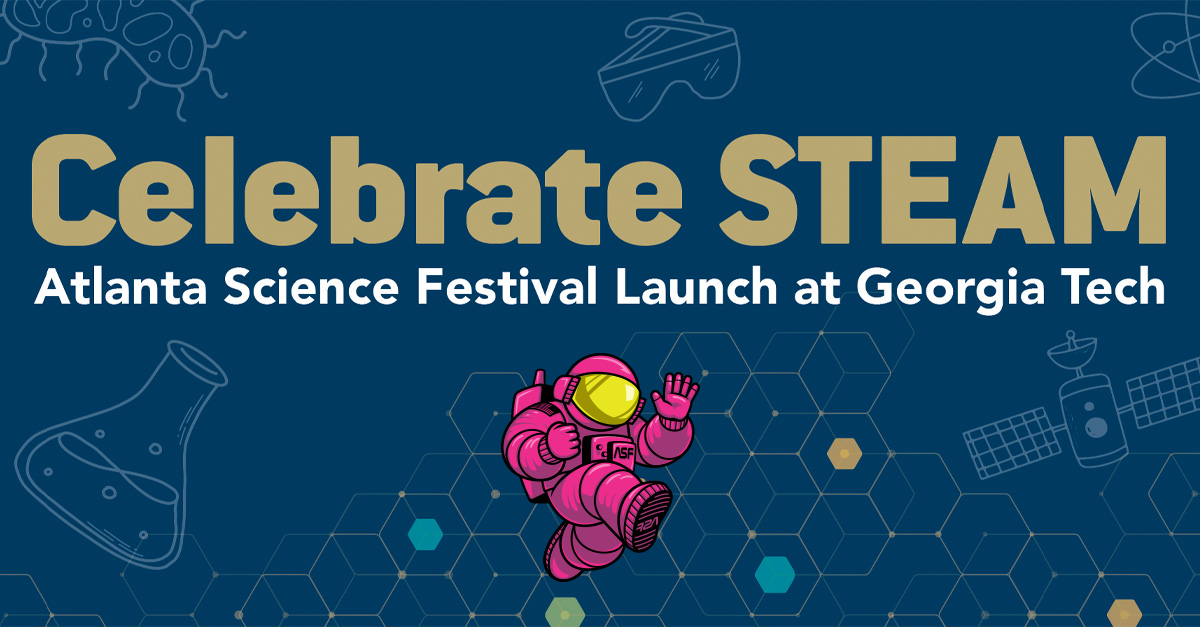 Celebrate STEAM

Atlanta Science Festival Launch at Georgia Tech

ASF